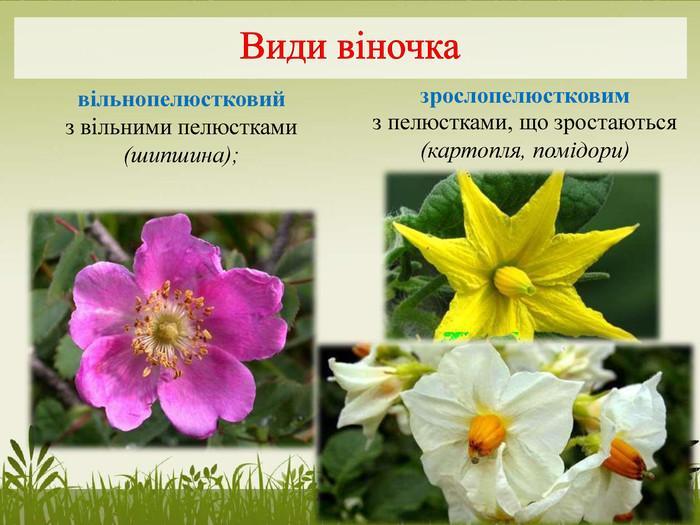 Види віночка

вільнопелюстковий
з вільними пелюстками
(шипшина);

зрослопелюстковим
з пелюстками, що зростаються
(картопля, помідори)